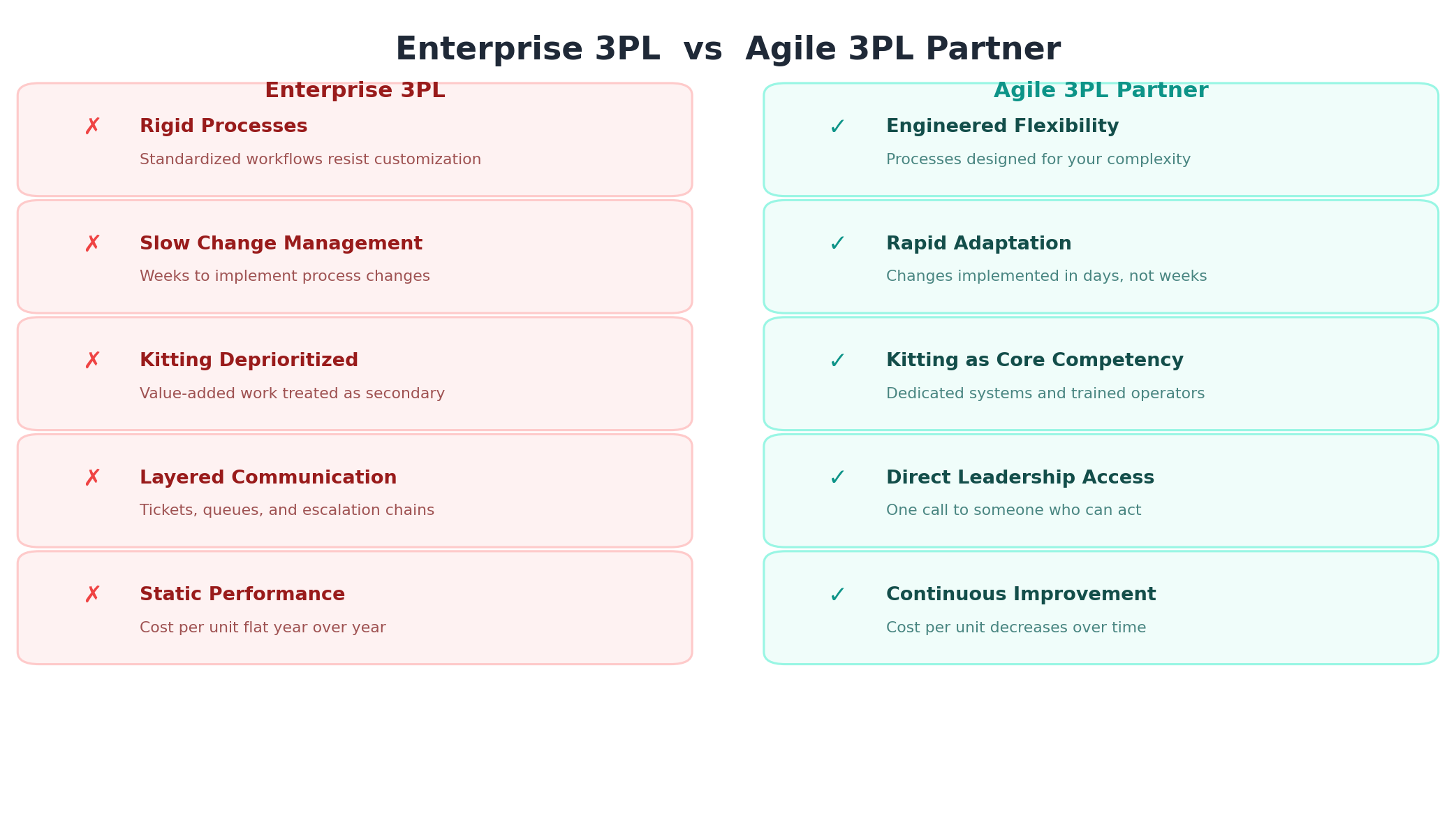 Enterprise 3PL vs Agile 3PL Partner

Enterprise 3PL

✗ Rigid Processes
Standardized workflows resist customization

✗ Slow Change Management
Weeks to implement process changes

✗ Kitting Deprioritized
Value-added work treated as secondary

✗ Layered Communication
Tickets, queues, and escalation chains

✗ Static Performance
Cost per unit flat year over year

Agile 3PL Partner

✓ Engineered Flexibility
Processes designed for your complexity

✓ Rapid Adaptation
Changes implemented in days, not weeks

✓ Kitting as Core Competency
Dedicated systems and trained operators

✓ Direct Leadership Access
One call to someone who can act

✓ Continuous Improvement
Cost per unit decreases over time